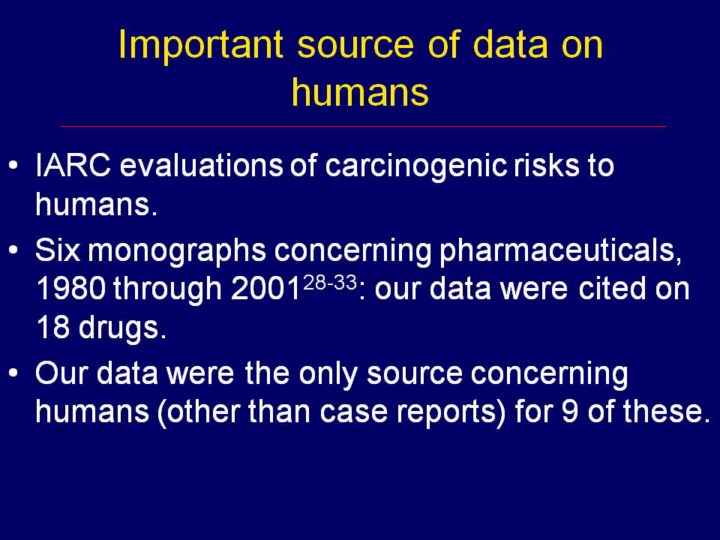 Important source of data on humans

• IARC evaluations of carcinogenic risks to humans.

• Six monographs concerning pharmaceuticals, 1980 through 2001$^{28-33}$: our data were cited on 18 drugs.

• Our data were the only source concerning humans (other than case reports) for 9 of these.